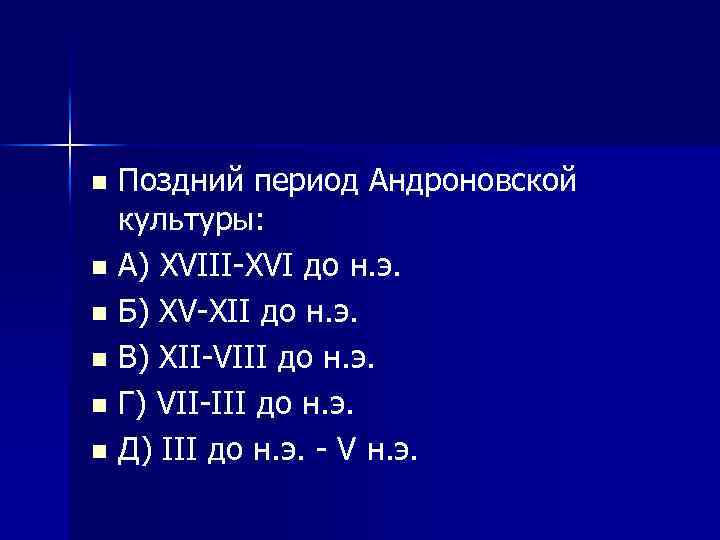 Поздний период Андроновской культуры:

А) XVIII-XVI до н.э.

Б) XV-XII до н.э.

В) XII-VIII до н.э.

Г) VII-III до н.э.

Д) III до н.э. - V н.э.